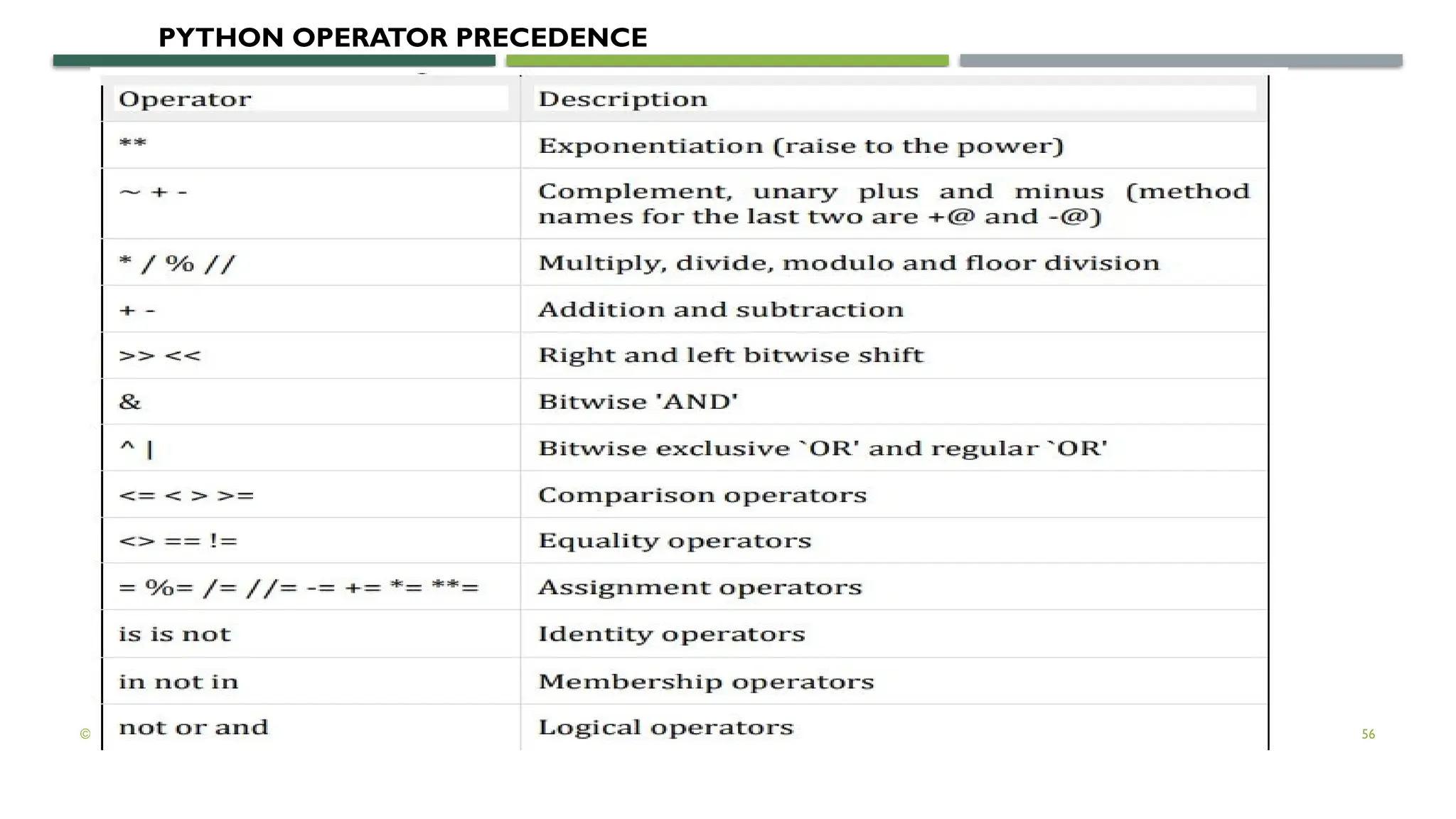 PYTHON OPERATOR PRECEDENCE

| Operator | Description |
|---|---|
| ** | Exponentiation (raise to the power) |
| ~ + - | Complement, unary plus and minus (method names for the last two are +@ and -@) |
| * / % // | Multiply, divide, modulo and floor division |
| + - | Addition and subtraction |
| >> << | Right and left bitwise shift |
| & | Bitwise 'AND' |
| ^ \| | Bitwise exclusive `OR' and regular `OR' |
| <= < > >= | Comparison operators |
| <> == != | Equality operators |
| = %= /= //= -= += *= **= | Assignment operators |
| is is not | Identity operators |
| in not in | Membership operators |
| not or and | Logical operators |

©

56